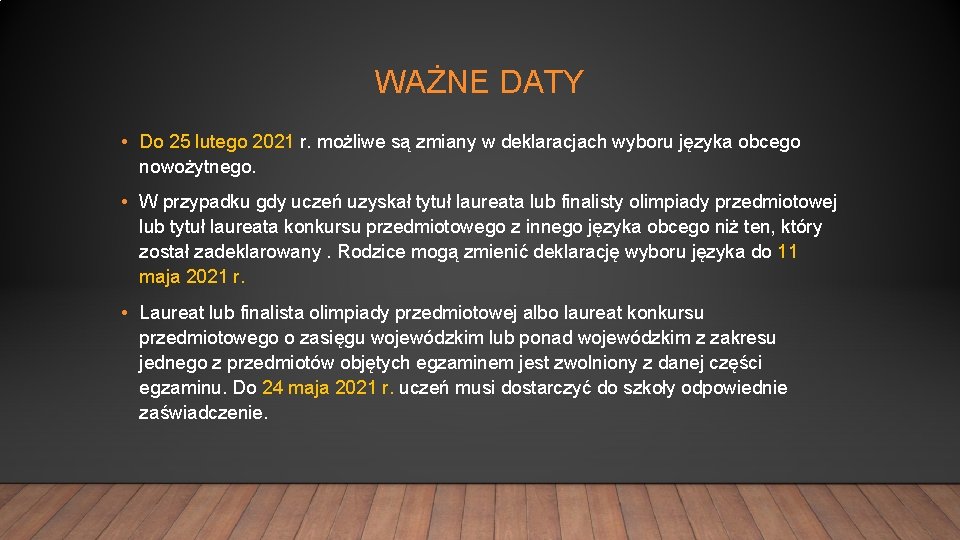 WAŻNE DATY

• Do 25 lutego 2021 r. możliwe są zmiany w deklaracjach wyboru języka obcego nowożytnego.

• W przypadku gdy uczeń uzyskał tytuł laureata lub finalisty olimpiady przedmiotowej lub tytuł laureata konkursu przedmiotowego z innego języka obcego niż ten, który został zadeklarowany . Rodzice mogą zmienić deklarację wyboru języka do 11 maja 2021 r.

• Laureat lub finalista olimpiady przedmiotowej albo laureat konkursu przedmiotowego o zasięgu wojewódzkim lub ponad wojewódzkim z zakresu jednego z przedmiotów objętych egzaminem jest zwolniony z danej części egzaminu. Do 24 maja 2021 r. uczeń musi dostarczyć do szkoły odpowiednie zaświadczenie.